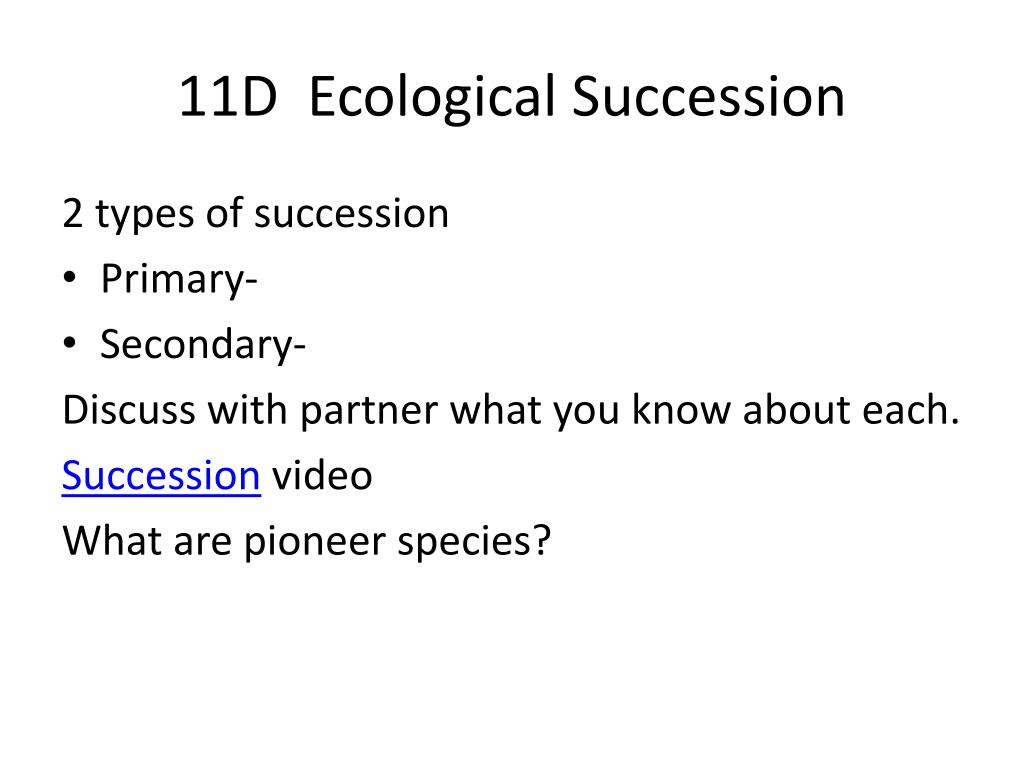 11D Ecological Succession

2 types of succession
• Primary-
• Secondary-
Discuss with partner what you know about each.
Succession video
What are pioneer species?